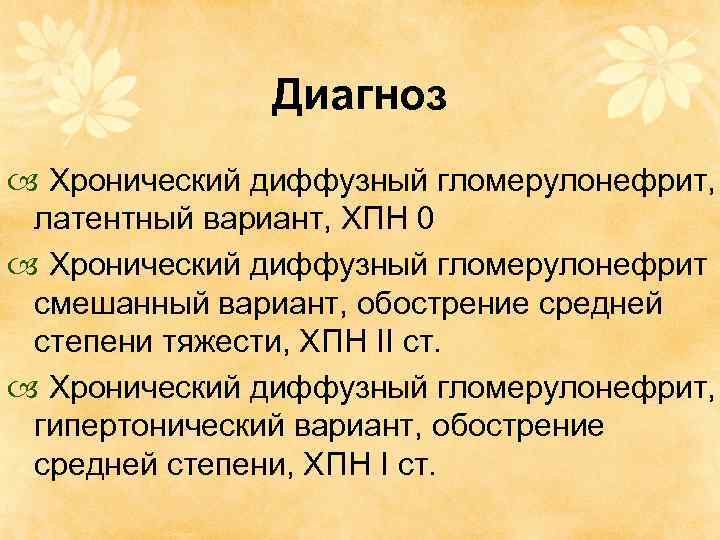 Диагноз

Хронический диффузный гломерулонефрит, латентный вариант, ХПН 0

Хронический диффузный гломерулонефрит смешанный вариант, обострение средней степени тяжести, ХПН II ст.

Хронический диффузный гломерулонефрит, гипертонический вариант, обострение средней степени, ХПН I ст.